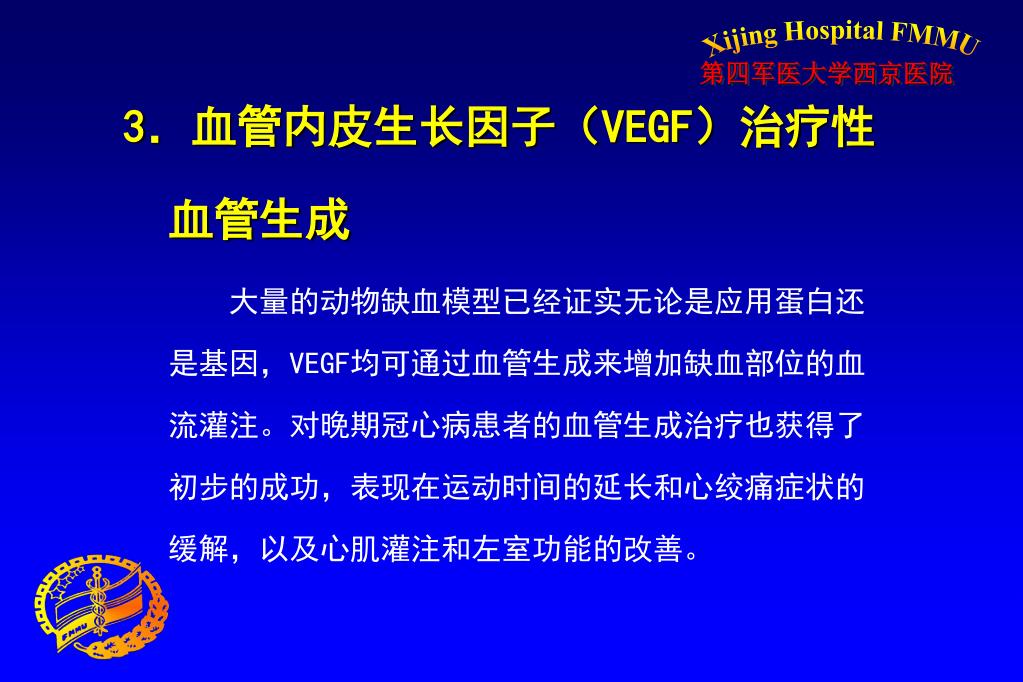 Xijing Hospital FMMU
第四军医大学西京医院

3. 血管内皮生长因子（VEGF）治疗性血管生成

大量的动物缺血模型已经证实无论是应用蛋白还是基因，VEGF均可通过血管生成来增加缺血部位的血流灌注。对晚期冠心病患者的血管生成治疗也获得了初步的成功，表现在运动时间的延长和心绞痛症状的缓解，以及心肌灌注和左室功能的改善。

FMMU